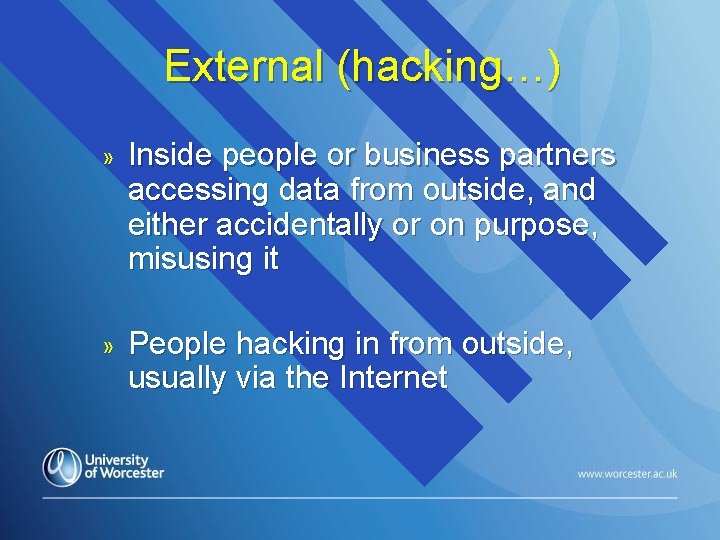 External (hacking…)

» Inside people or business partners accessing data from outside, and either accidentally or on purpose, misusing it

» People hacking in from outside, usually via the Internet

University of Worcester

www.worcester.ac.uk